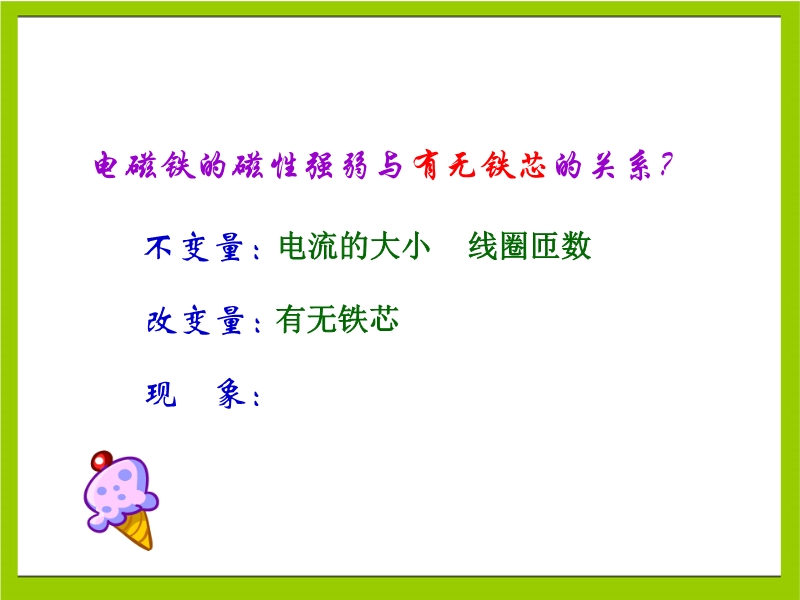 电磁铁的磁性强弱与有无铁芯的关系?

不变量：电流的大小　线圈匝数

改变量：有无铁芯

现　象：